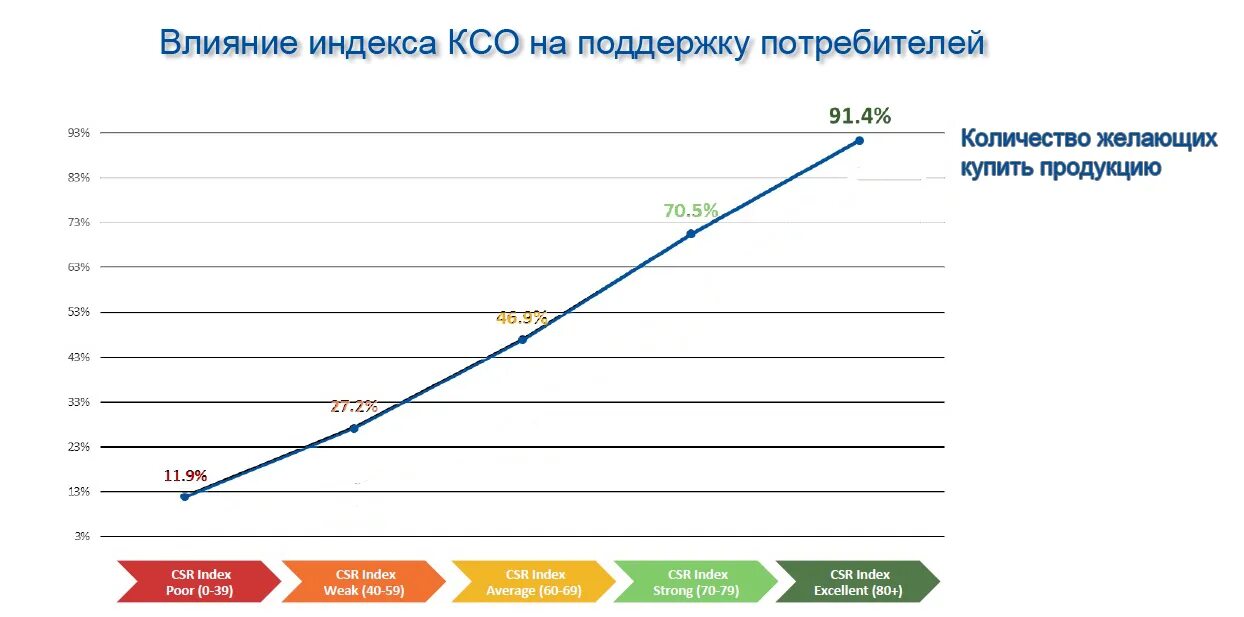 Влияние индекса КСО на поддержку потребителей

93%
83%
73%
63%
53%
43%
33%
23%
13%
3%

11.9%
27.2%
46.9%
70.5%
91.4%

Количество желающих купить продукцию

CSR Index Poor (0-39)
CSR Index Weak (40-59)
CSR Index Average (60-69)
CSR Index Strong (70-79)
CSR Index Excellent (80+)